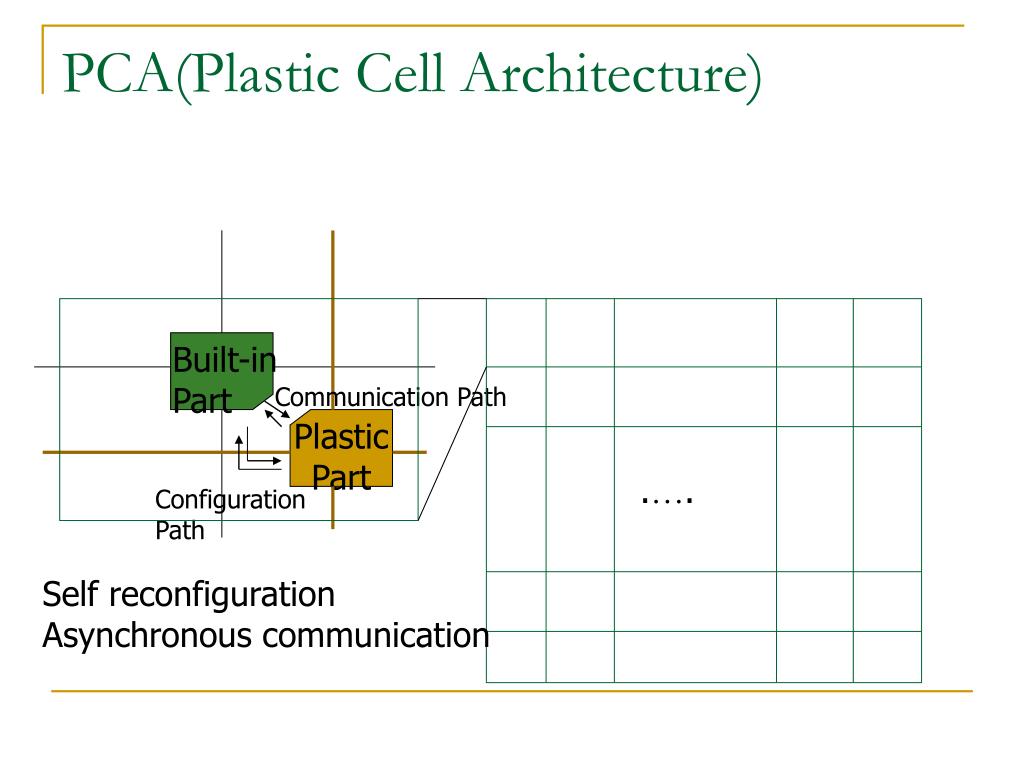 PCA(Plastic Cell Architecture)

Built-in Part

Communication Path

Plastic Part

Configuration Path

…..

Self reconfiguration
Asynchronous communication